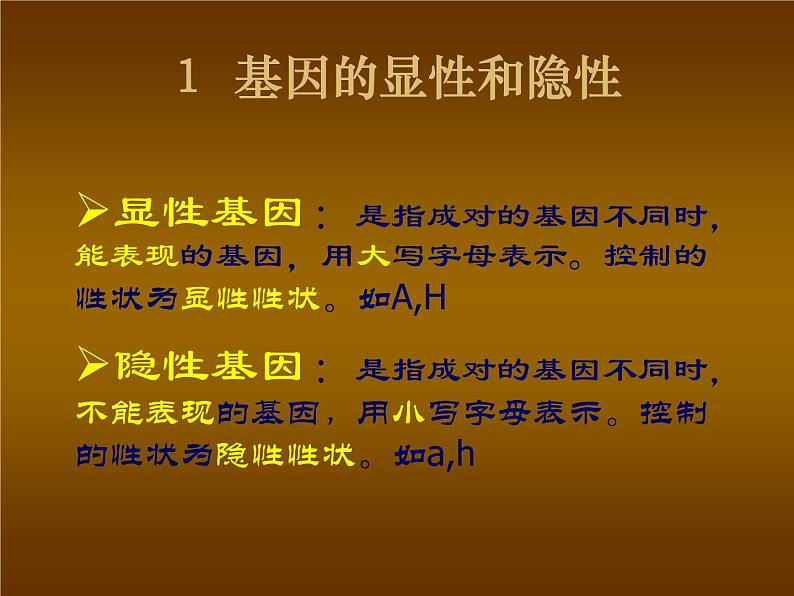 1 基因的显性和隐性

➢显性基因：是指成对的基因不同时，能表现的基因，用大写字母表示。控制的性状为显性性状。如A,H

➢隐性基因：是指成对的基因不同时，不能表现的基因，用小写字母表示。控制的性状为隐性性状。如a,h